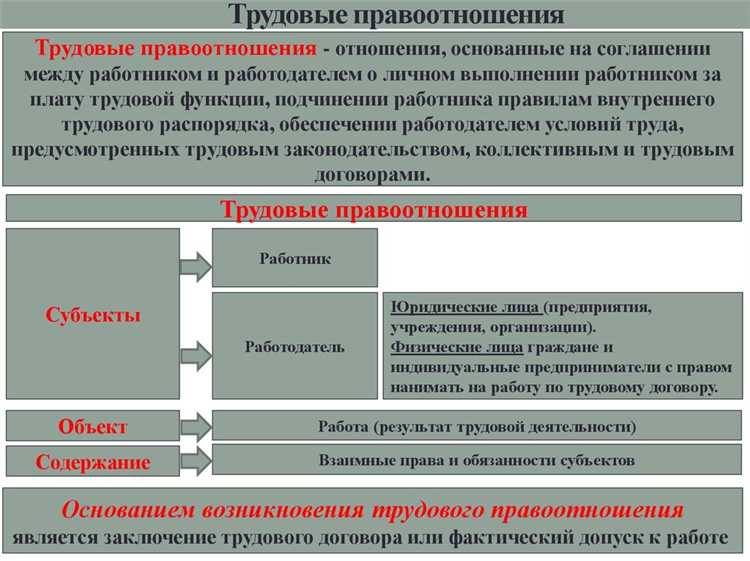 Трудовые правоотношения

Трудовые правоотношения - отношения, основанные на соглашении между работником и работодателем о личном выполнении работником за плату трудовой функции, подчинении работника правилам внутреннего трудового распорядка, обеспечении работодателем условий труда, предусмотренных трудовым законодательством, коллективным и трудовым договорами.

Трудовые правоотношения

Субъекты

Работник

Работодатель

Юридические лица (предприятия, учреждения, организации).
Физические лица граждане и индивидуальные предприниматели с правом нанимать на работу по трудовому договору.

Объект

Работа (результат трудовой деятельности)

Содержание

Взаимные права и обязанности субъектов

Основанием возникновения трудового правоотношения является заключение трудового договора или фактический допуск к работе